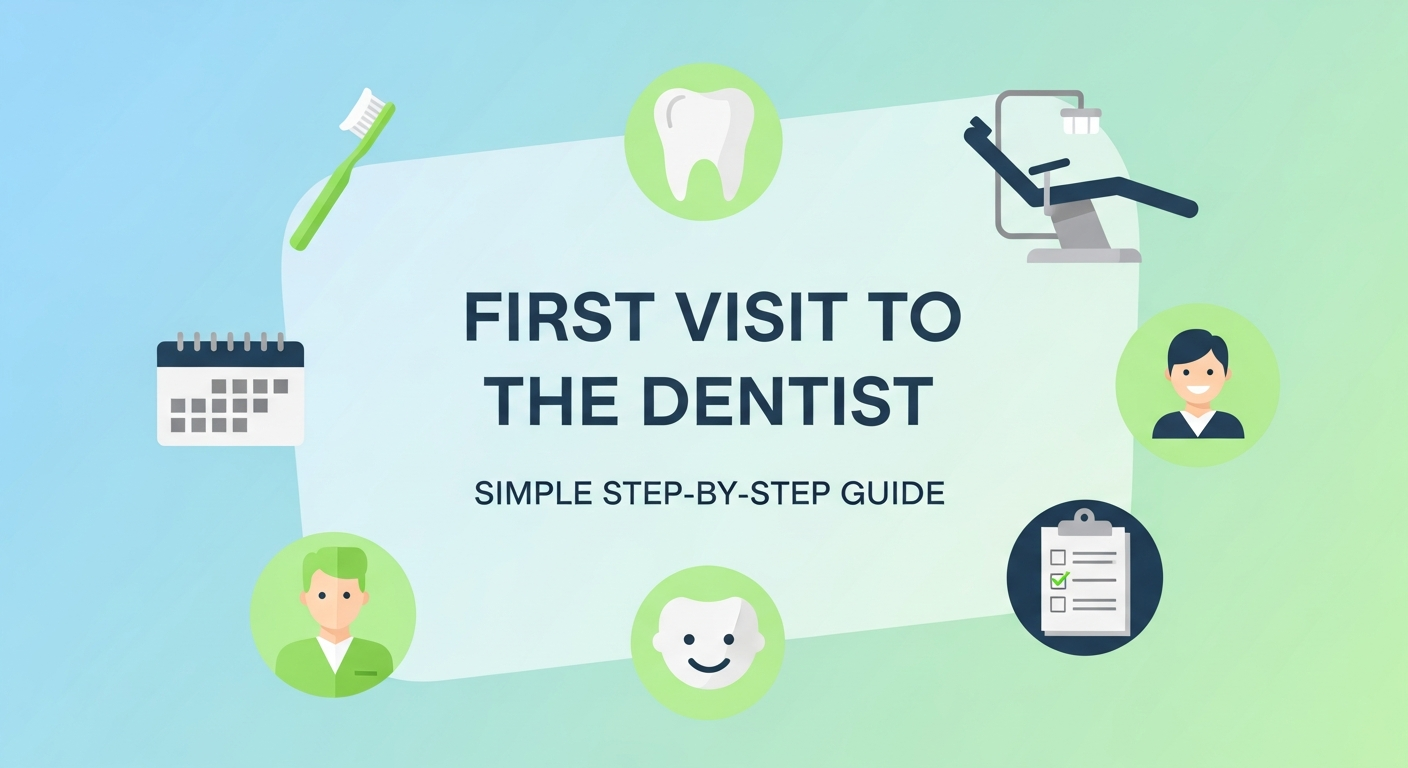 FIRST VISIT TO THE DENTIST

SIMPLE STEP-BY-STEP GUIDE